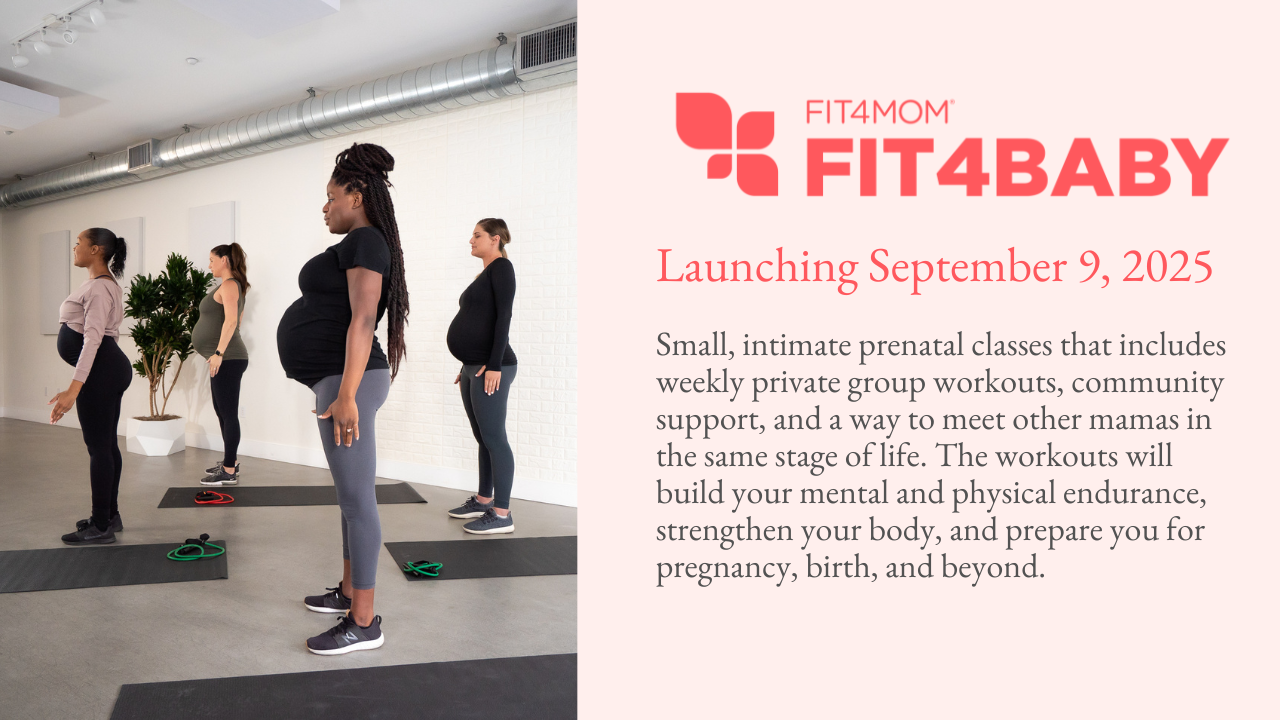 FIT4MOM®
FIT4BABY

Launching September 9, 2025

Small, intimate prenatal classes that includes weekly private group workouts, community support, and a way to meet other mamas in the same stage of life. The workouts will build your mental and physical endurance, strengthen your body, and prepare you for pregnancy, birth, and beyond.